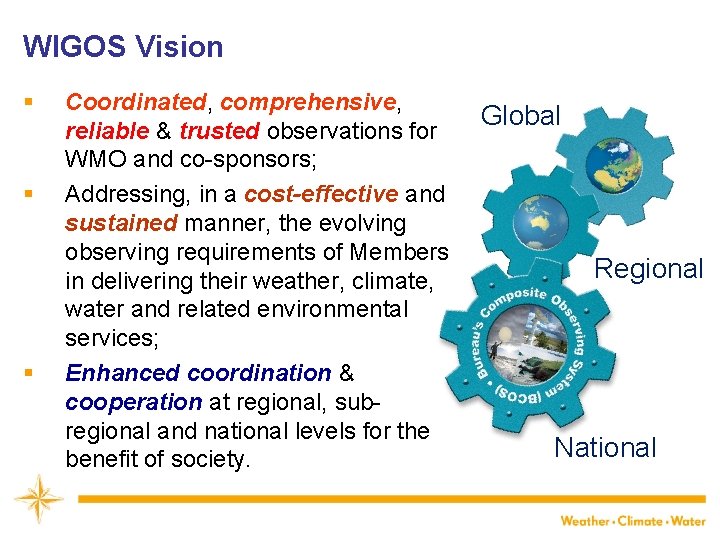 WIGOS Vision

▪ Coordinated, comprehensive, reliable & trusted observations for WMO and co-sponsors;

▪ Addressing, in a cost-effective and sustained manner, the evolving observing requirements of Members in delivering their weather, climate, water and related environmental services;

▪ Enhanced coordination & cooperation at regional, sub-regional and national levels for the benefit of society.

Global

Regional

Bureau's Composite Observing System (BCOS)

National

Weather • Climate • Water